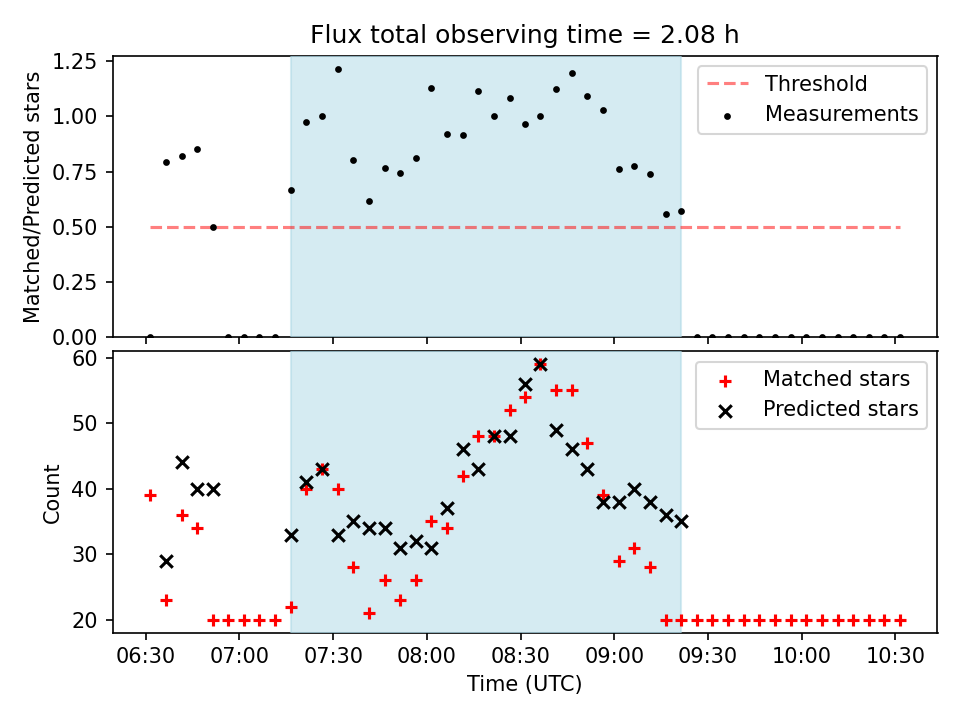 Flux total observing time = 2.08 h

Matched/Predicted stars

1.25
1.00
0.75
0.50
0.25
0.00

Threshold
Measurements

Count

60
50
40
30
20

Matched stars
Predicted stars

06:30 07:00 07:30 08:00 08:30 09:00 09:30 10:00 10:30

Time (UTC)